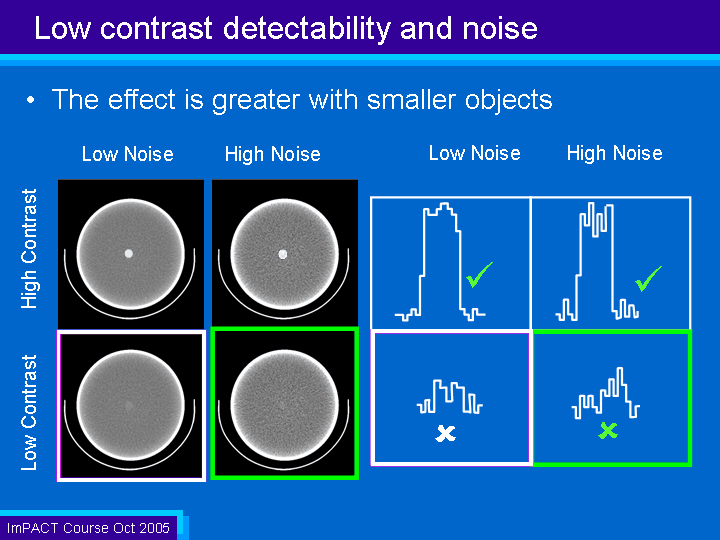 Low contrast detectability and noise

• The effect is greater with smaller objects

Low Noise High Noise

High Contrast

Low Contrast

Low Noise High Noise

ImPACT Course Oct 2005